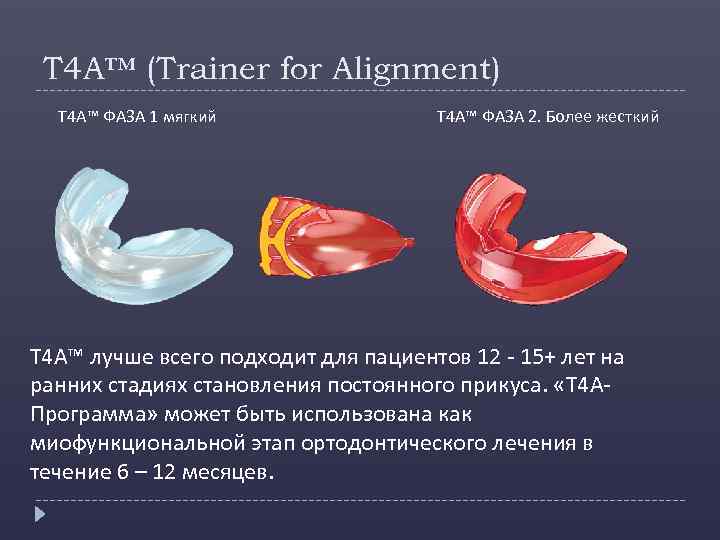 T4A™ (Trainer for Alignment)

T4A™ ФАЗА 1 мягкий

T4A™ ФАЗА 2. Более жесткий

T4A™ лучше всего подходит для пациентов 12 - 15+ лет на ранних стадиях становления постоянного прикуса. «T4A-Программа» может быть использована как миофункциональной этап ортодонтического лечения в течение 6 – 12 месяцев.